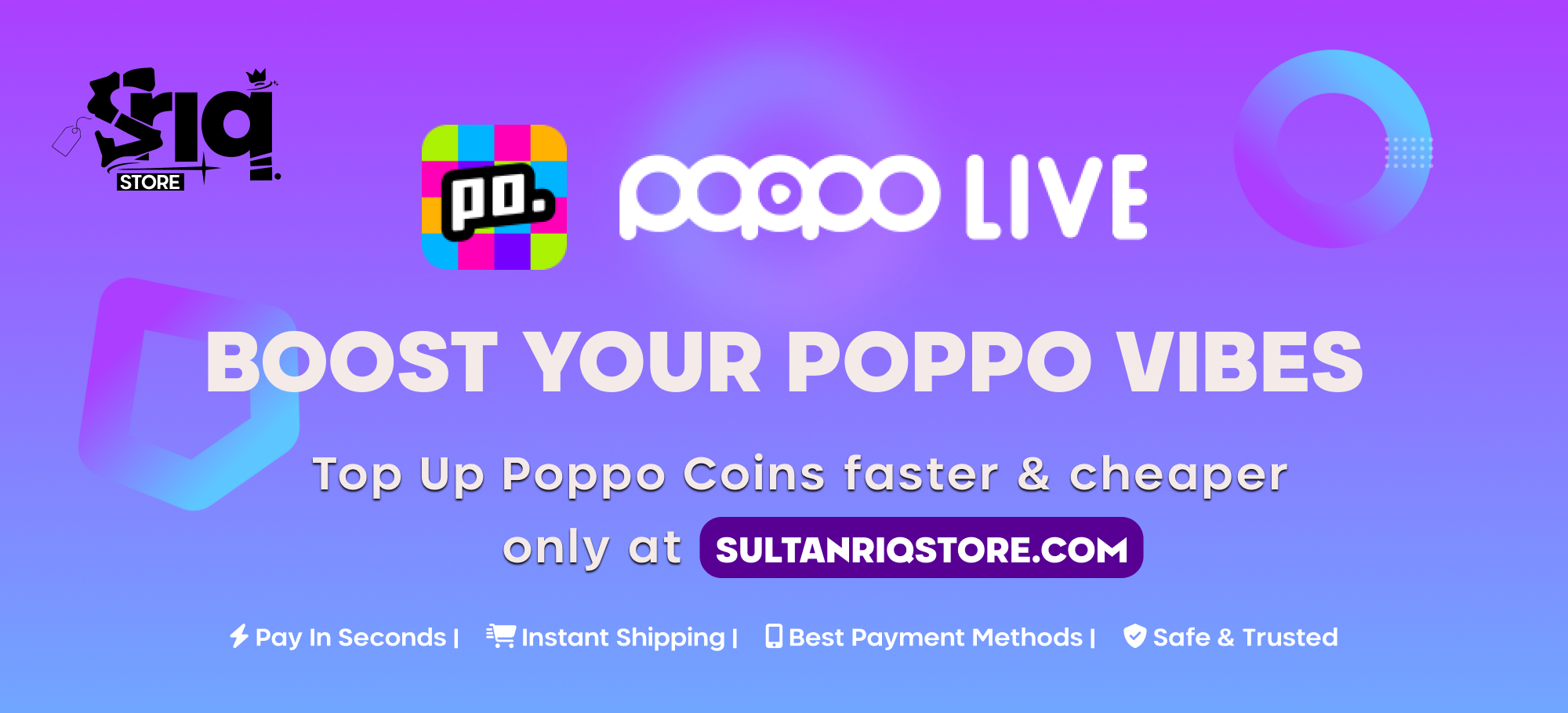 Sriq.
STORE

po.

poppo LIVE

BOOST YOUR POPPO VIBES

Top Up Poppo Coins faster & cheaper only at SULTANRIQSTORE.COM

Pay In Seconds | Instant Shipping | Best Payment Methods | Safe & Trusted